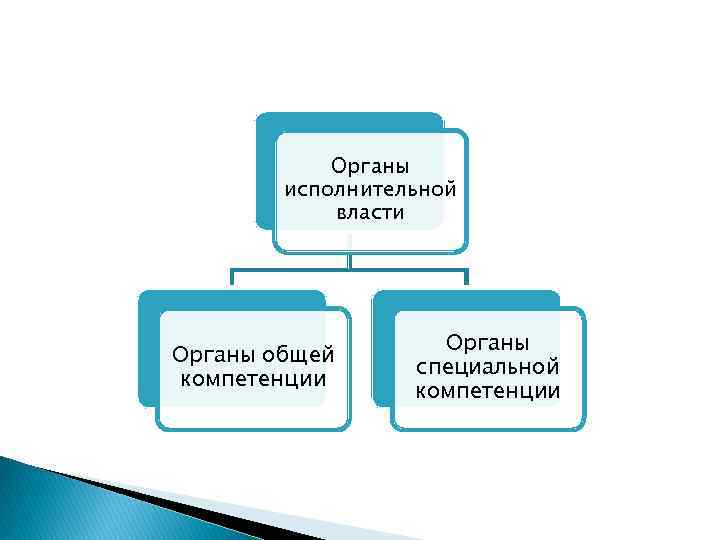 Органы исполнительной власти

Органы общей компетенции

Органы специальной компетенции